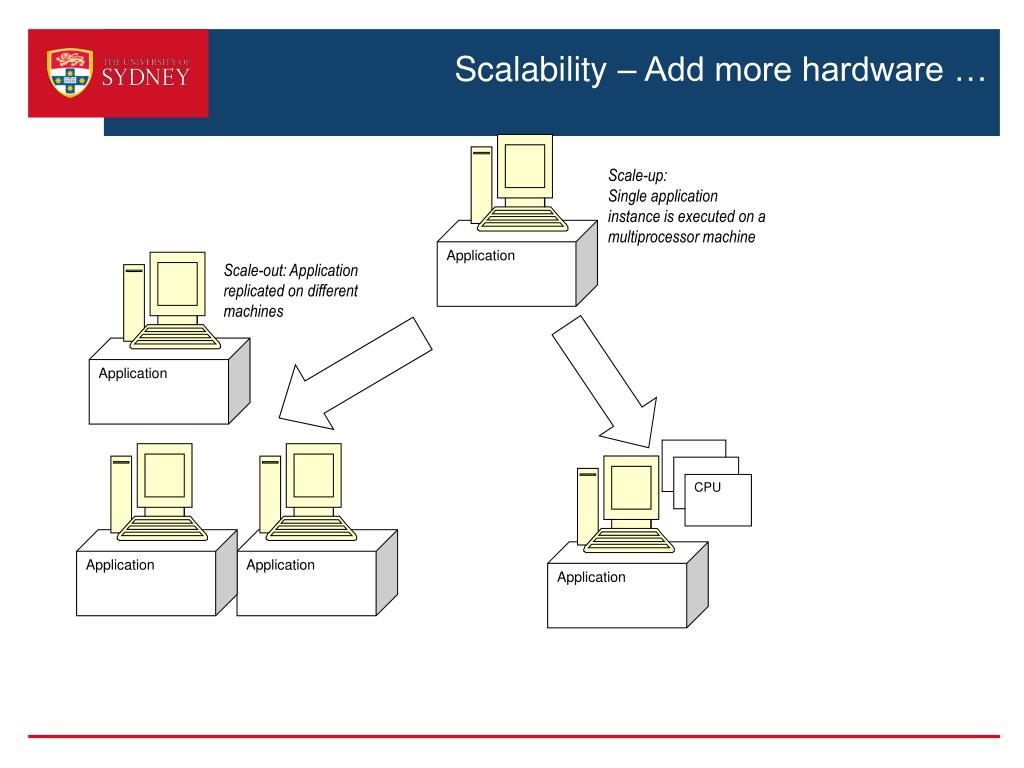 THE UNIVERSITY OF SYDNEY

Scalability – Add more hardware …

Scale-up: Single application instance is executed on a multiprocessor machine

Application

Scale-out: Application replicated on different machines

Application

Application

Application

CPU

Application